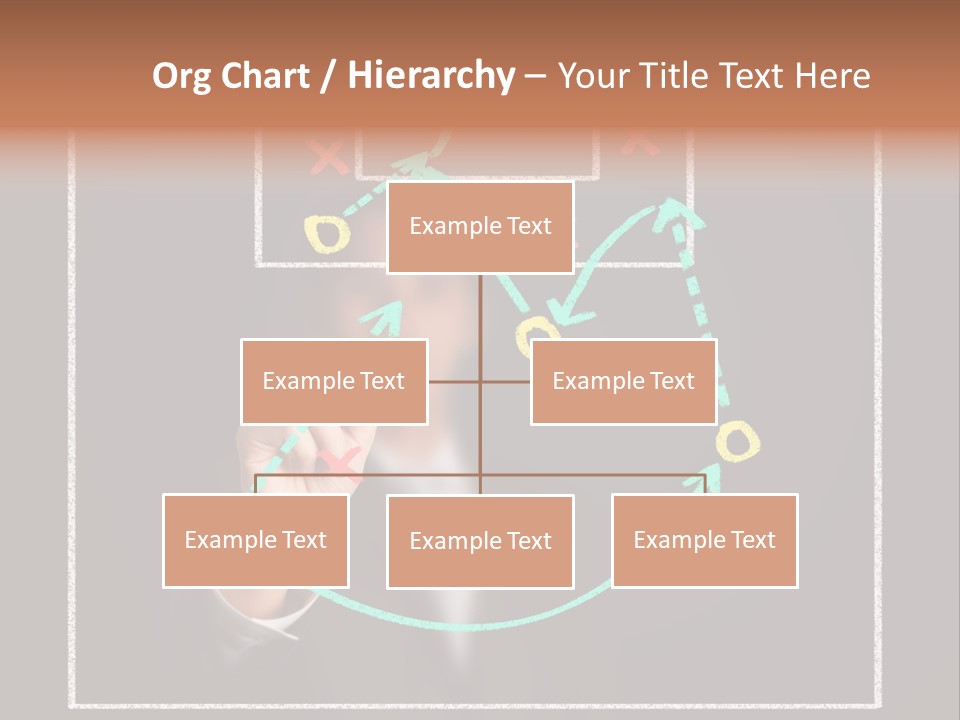 Org Chart / Hierarchy – Your Title Text Here

Example Text

Example Text

Example Text

Example Text

Example Text

Example Text